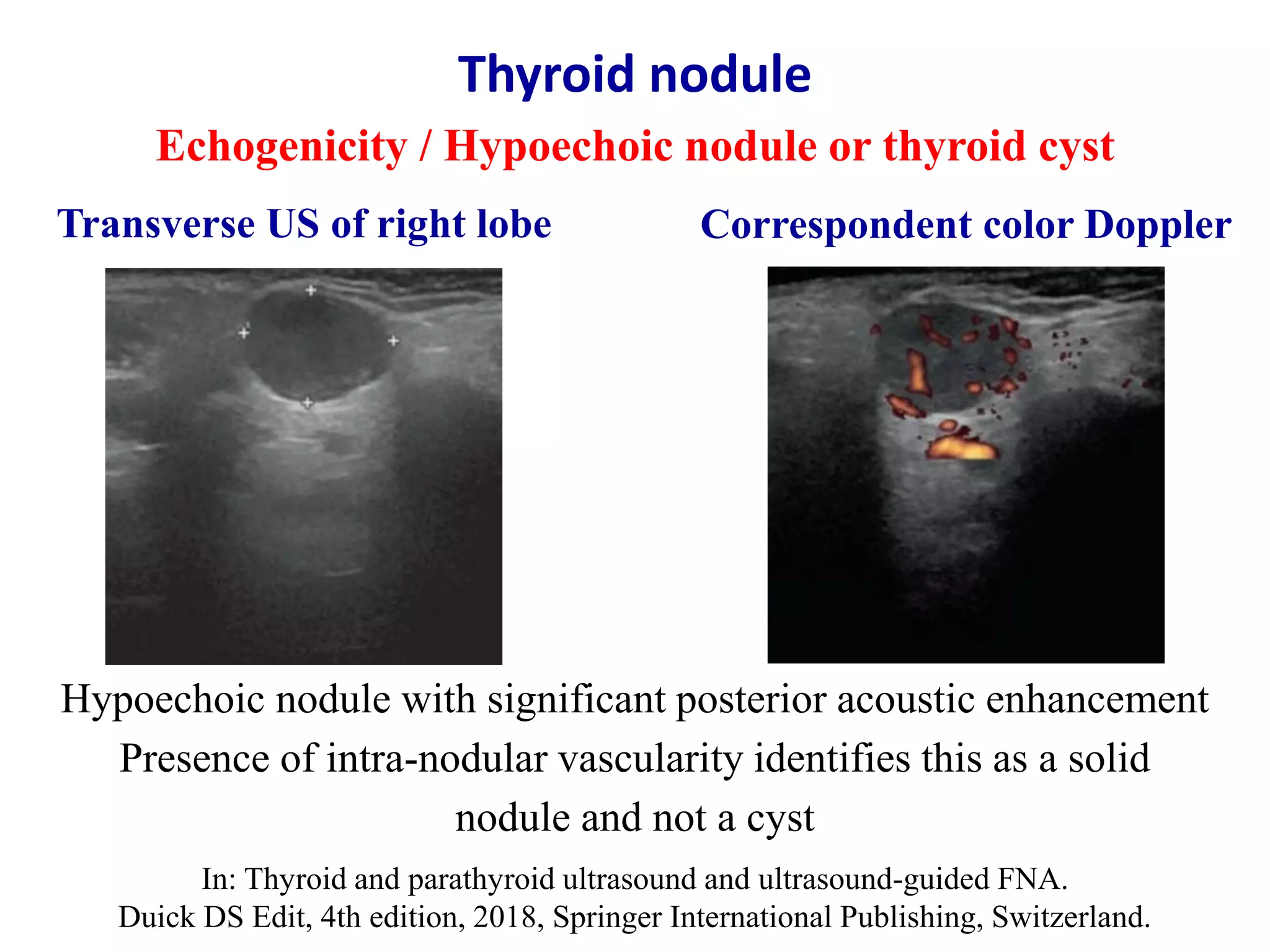 Thyroid nodule

Echogenicity / Hypoechoic nodule or thyroid cyst

Transverse US of right lobe

Correspondent color Doppler

Hypoechoic nodule with significant posterior acoustic enhancement

Presence of intra-nodular vascularity identifies this as a solid nodule and not a cyst

In: Thyroid and parathyroid ultrasound and ultrasound-guided FNA.
Duick DS Edit, 4th edition, 2018, Springer International Publishing, Switzerland.